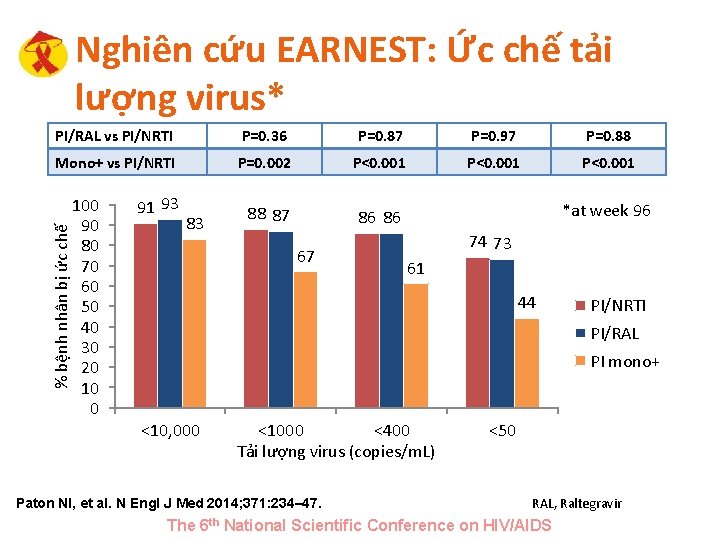 Nghiên cứu EARNEST: Ức chế tải lượng virus*

| PI/RAL vs PI/NRTI | P=0.36 | P=0.87 | P=0.97 | P=0.88 |
|---|---|---|---|---|
| Mono+ vs PI/NRTI | P=0.002 | P<0.001 | P<0.001 | P<0.001 |

*at week 96

% bệnh nhân bị ức chế

100
90
80
70
60
50
40
30
20
10
0

91 93 83
88 87 67
86 86 61
74 73 44

<10,000
<1000
<400
<50

Tải lượng virus (copies/mL)

PI/NRTI
PI/RAL
PI mono+

Paton NI, et al. N Engl J Med 2014;371:234–47.

RAL, Raltegravir

The 6$^{th}$ National Scientific Conference on HIV/AIDS